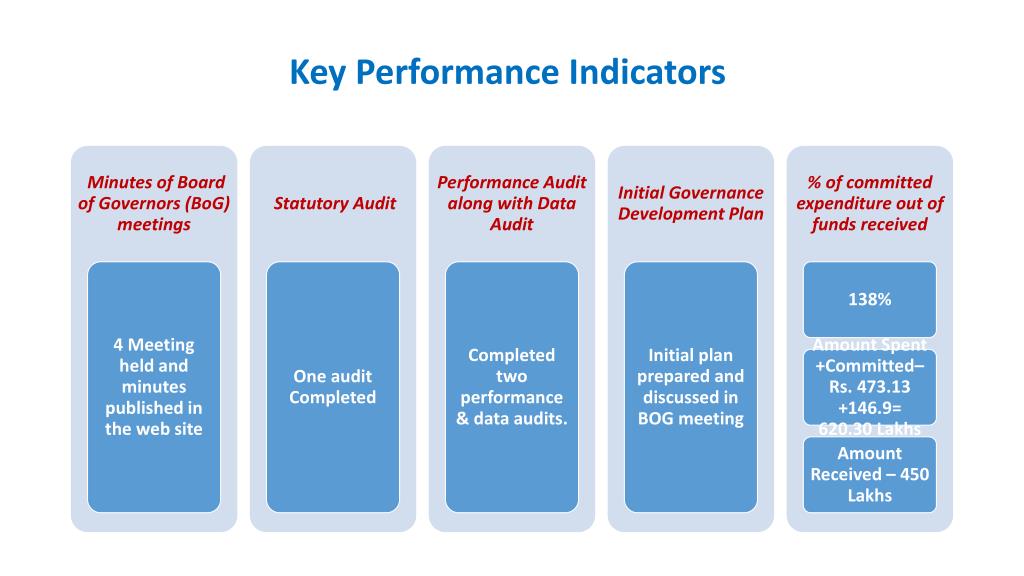 Key Performance Indicators

Minutes of Board of Governors (BoG) meetings

4 Meeting held and minutes published in the web site

Statutory Audit

One audit Completed

Performance Audit along with Data Audit

Completed two performance & data audits.

Initial Governance Development Plan

Initial plan prepared and discussed in BOG meeting

% of committed expenditure out of funds received

138%

Amount Spent +Committed– Rs. 473.13 +146.9= 620.30 Lakhs

Amount Received – 450 Lakhs